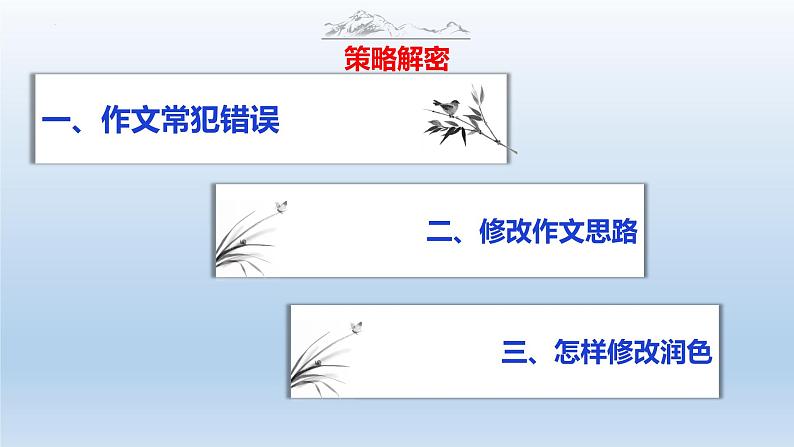 策略解密

一、作文常犯错误

二、修改作文思路

三、怎样修改润色